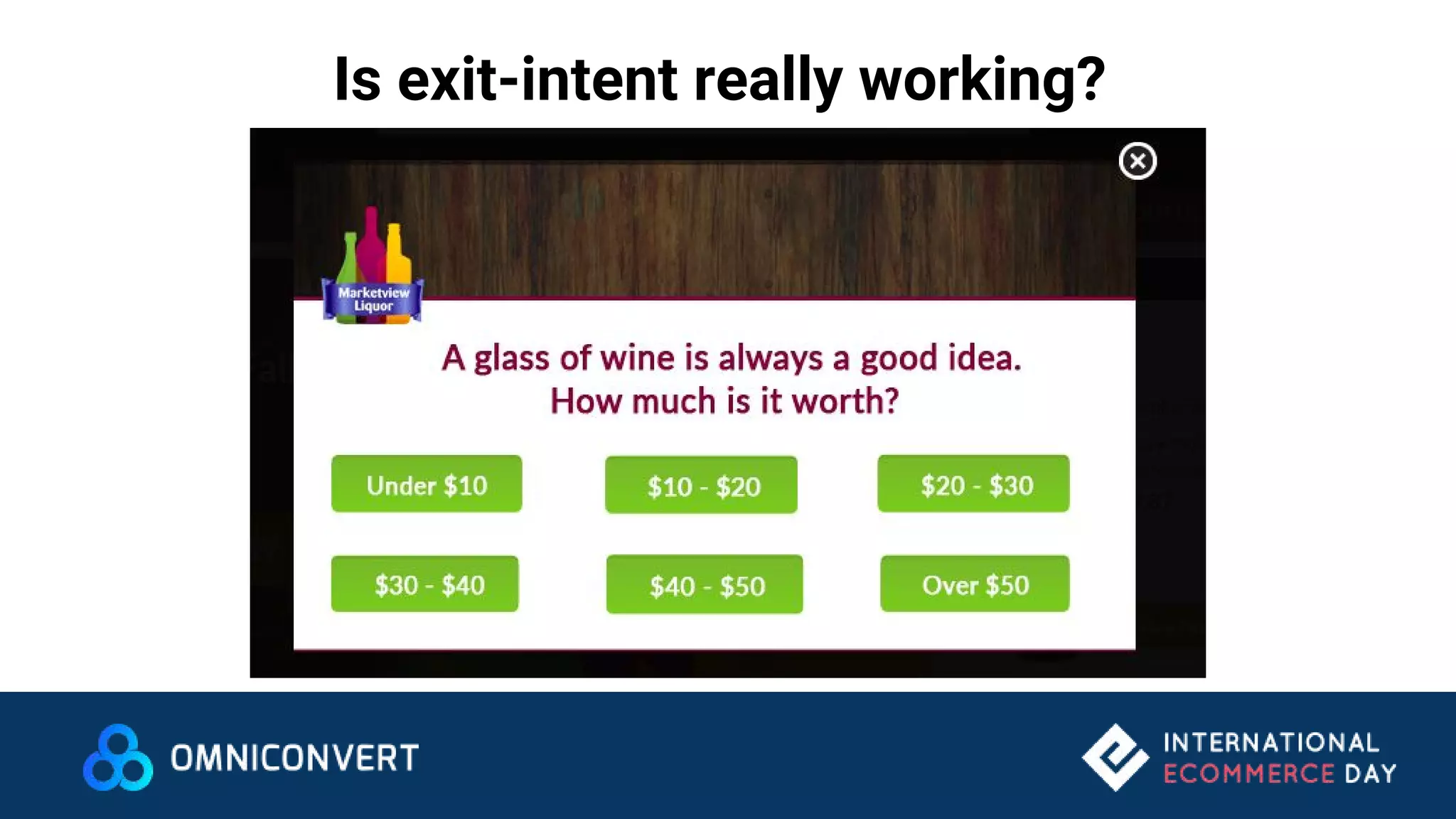 Is exit-intent really working?

Marketview Liquor

A glass of wine is always a good idea.
How much is it worth?

Under \$10

\$10 - \$20

\$20 - \$30

\$30 - \$40

\$40 - \$50

Over \$50

OMNICONVERT

INTERNATIONAL ECOMMERCE DAY